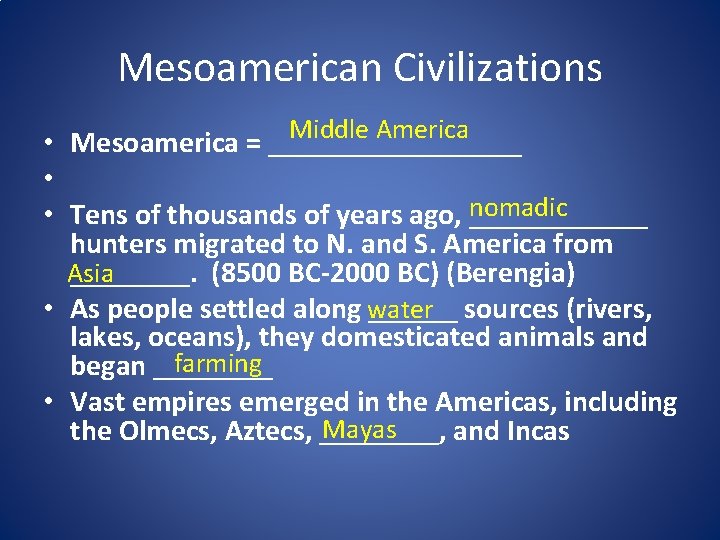 Mesoamerican Civilizations

• Mesoamerica = Middle America
•
• Tens of thousands of years ago, nomadic hunters migrated to N. and S. America from Asia. (8500 BC-2000 BC) (Berengia)
• As people settled along water sources (rivers, lakes, oceans), they domesticated animals and began farming
• Vast empires emerged in the Americas, including the Olmecs, Aztecs, Mayas, and Incas